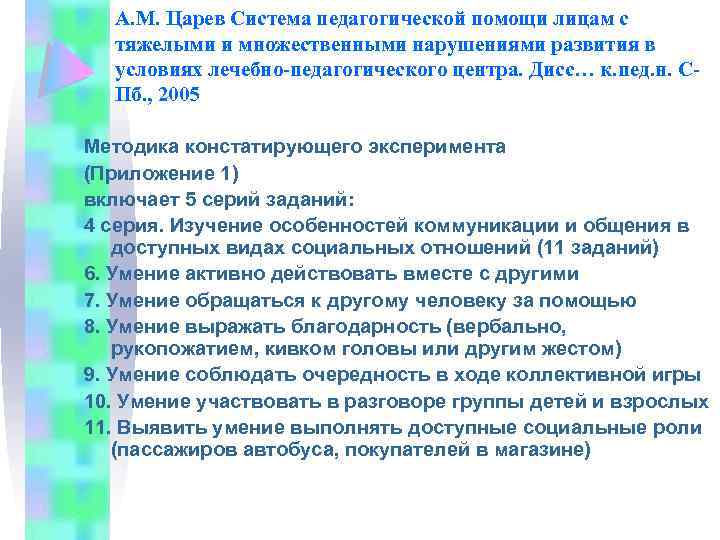 А.М. Царев Система педагогической помощи лицам с тяжелыми и множественными нарушениями развития в условиях лечебно-педагогического центра. Дисс… к.пед.н. С-Пб., 2005

Методика констатирующего эксперимента

(Приложение 1)

включает 5 серий заданий:

4 серия. Изучение особенностей коммуникации и общения в доступных видах социальных отношений (11 заданий)

6. Умение активно действовать вместе с другими

7. Умение обращаться к другому человеку за помощью

8. Умение выражать благодарность (вербально, рукопожатием, кивком головы или другим жестом)

9. Умение соблюдать очередность в ходе коллективной игры

10. Умение участвовать в разговоре группы детей и взрослых

11. Выявить умение выполнять доступные социальные роли (пассажиров автобуса, покупателей в магазине)